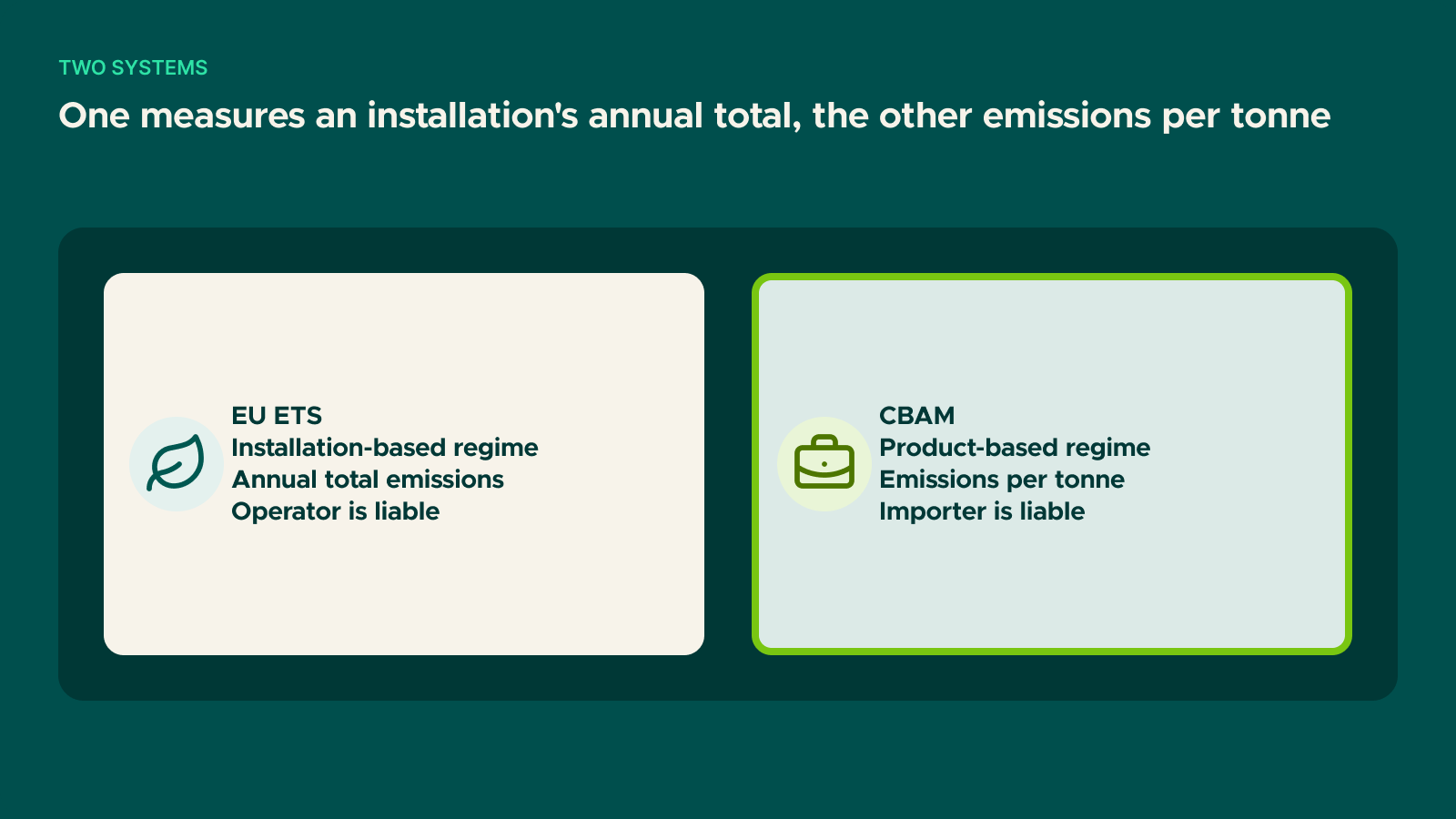 TWO SYSTEMS

One measures an installation's annual total, the other emissions per tonne

EU ETS
Installation-based regime
Annual total emissions
Operator is liable

CBAM
Product-based regime
Emissions per tonne
Importer is liable